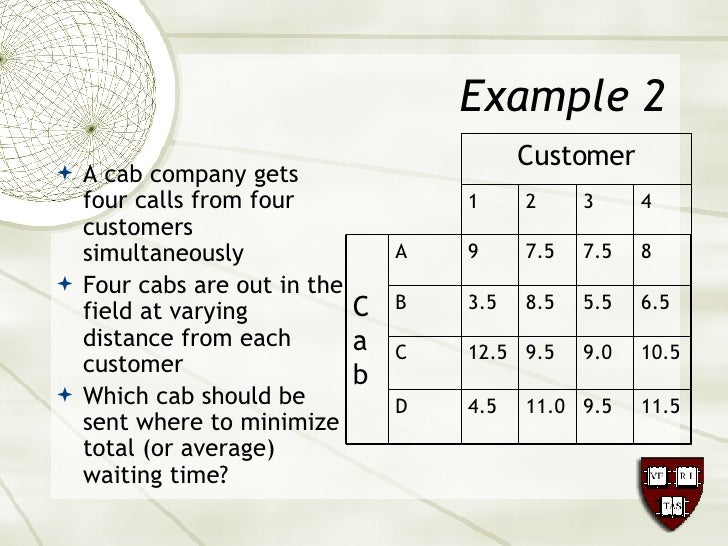 Example 2

A cab company gets four calls from four customers simultaneously

Four cabs are out in the field at varying distance from each customer

Which cab should be sent where to minimize total (or average) waiting time?

| | | Customer | | | |
|---|---|---|---|---|---|
| | | 1 | 2 | 3 | 4 |
| Cab | A | 9 | 7.5 | 7.5 | 8 |
| | B | 3.5 | 8.5 | 5.5 | 6.5 |
| | C | 12.5 | 9.5 | 9.0 | 10.5 |
| | D | 4.5 | 11.0 | 9.5 | 11.5 |

VE RI TAS